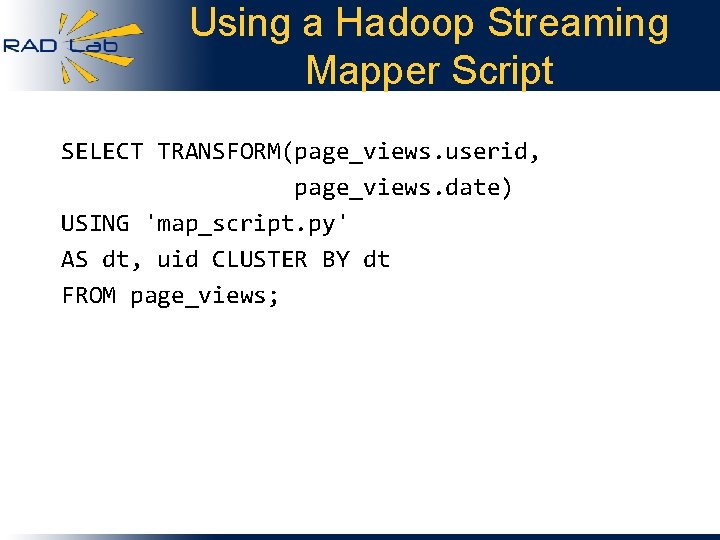 RAD Lab

Using a Hadoop Streaming Mapper Script

SELECT TRANSFORM(page_views.userid,
                 page_views.date)
USING 'map_script.py'
AS dt, uid CLUSTER BY dt
FROM page_views;